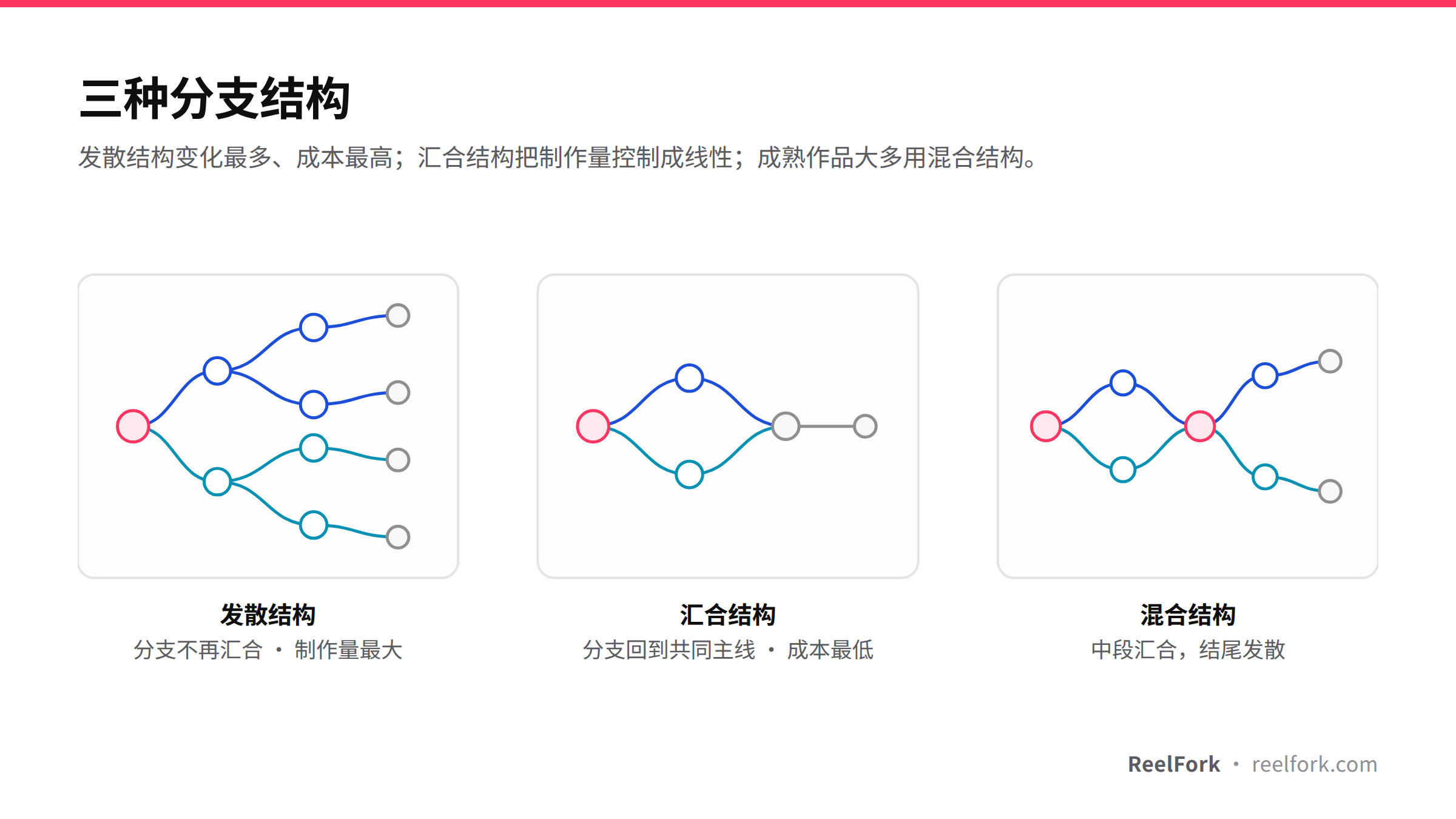 三种分支结构

发散结构变化最多、成本最高；汇合结构把制作量控制成线性；成熟作品大多用混合结构。

发散结构
分支不再汇合 · 制作量最大

汇合结构
分支回到共同主线 · 成本最低

混合结构
中段汇合，结尾发散

ReelFork · reelfork.com